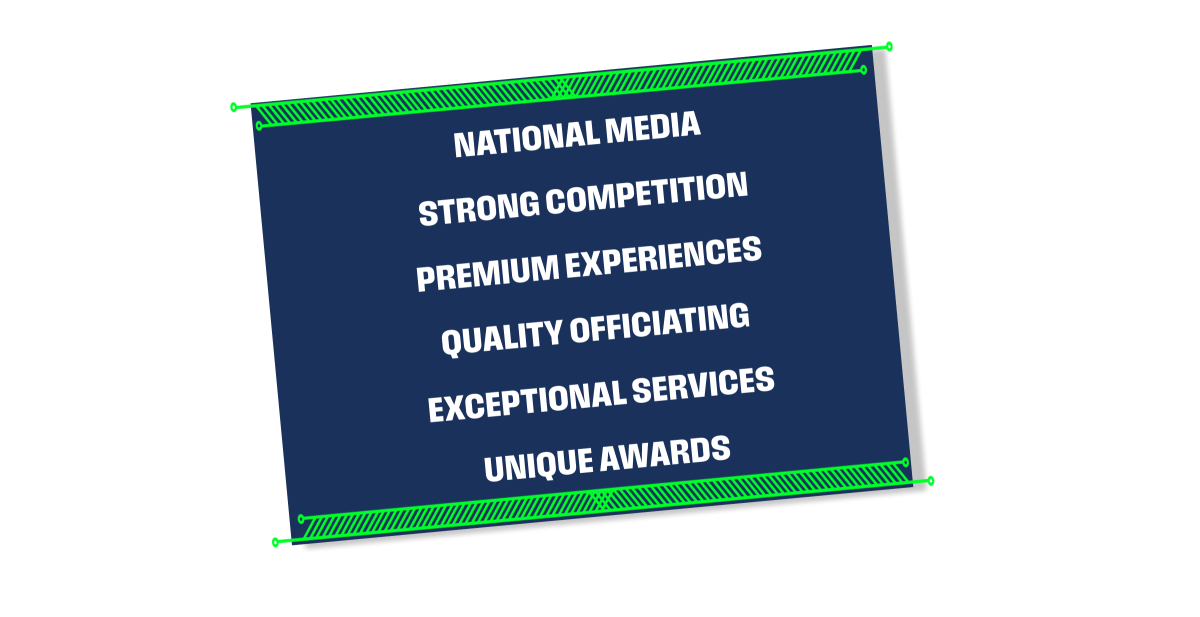 NATIONAL MEDIA

STRONG COMPETITION

PREMIUM EXPERIENCES

QUALITY OFFICIATING

EXCEPTIONAL SERVICES

UNIQUE AWARDS